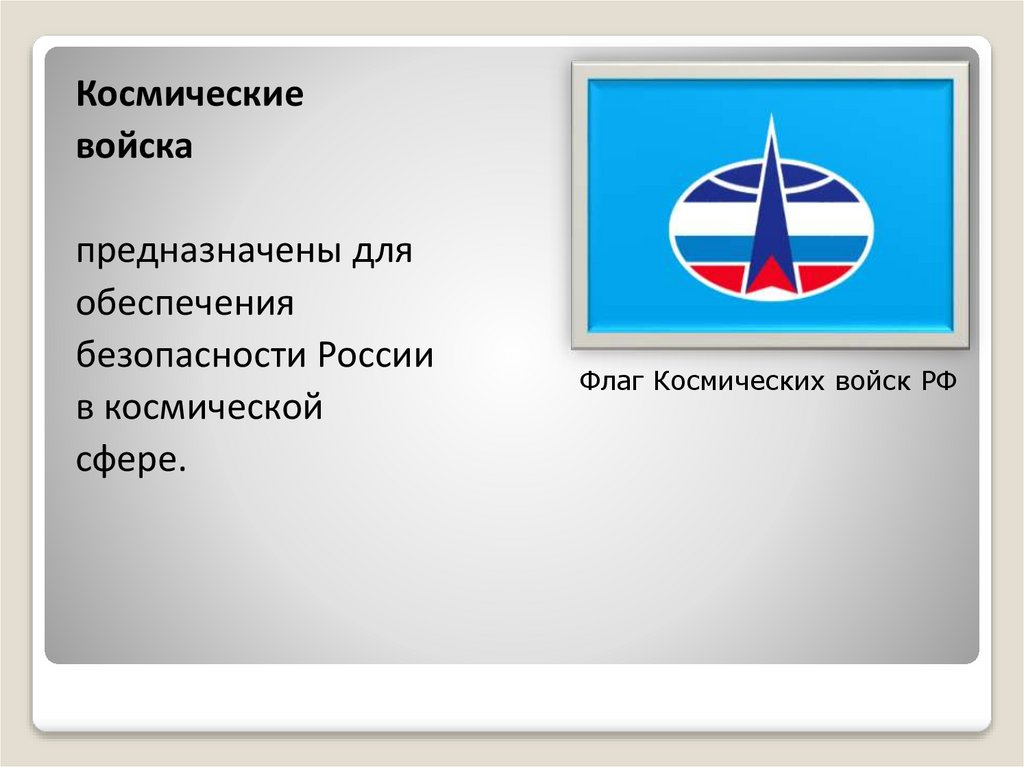 Космические войска

предназначены для обеспечения безопасности России в космической сфере.

Флаг Космических войск РФ